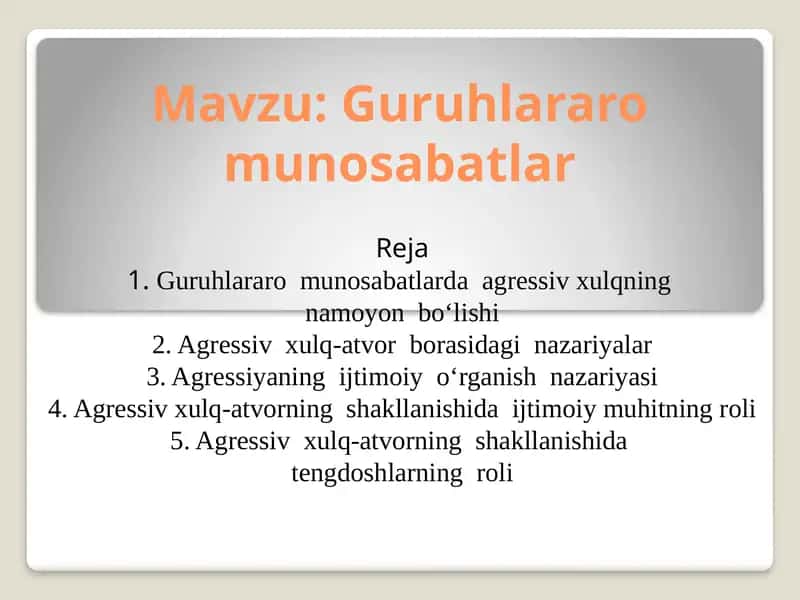 Mavzu: Guruhlararo munosabatlar

Reja
1. Guruhlararo munosabatlarda agressiv xulqning namoyon bo‘lishi
2. Agressiv xulq-atvor borasidagi nazariyalar
3. Agressiyaning ijtimoiy o‘rganish nazariyasi
4. Agressiv xulq-atvorning shakllanishida ijtimoiy muhitning roli
5. Agressiv xulq-atvorning shakllanishida tengdoshlarning roli